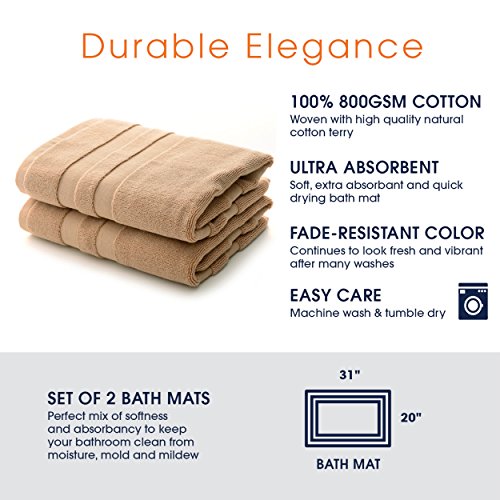 Durable Elegance

100% 800GSM COTTON
Woven with high quality natural cotton terry

ULTRA ABSORBENT
Soft, extra absorbant and quick drying bath mat

FADE-RESISTANT COLOR
Continues to look fresh and vibrant after many washes

EASY CARE
Machine wash & tumble dry

SET OF 2 BATH MATS
Perfect mix of softness and absorbancy to keep your bathroom clean from moisture, mold and mildew

31"

20"

BATH MAT